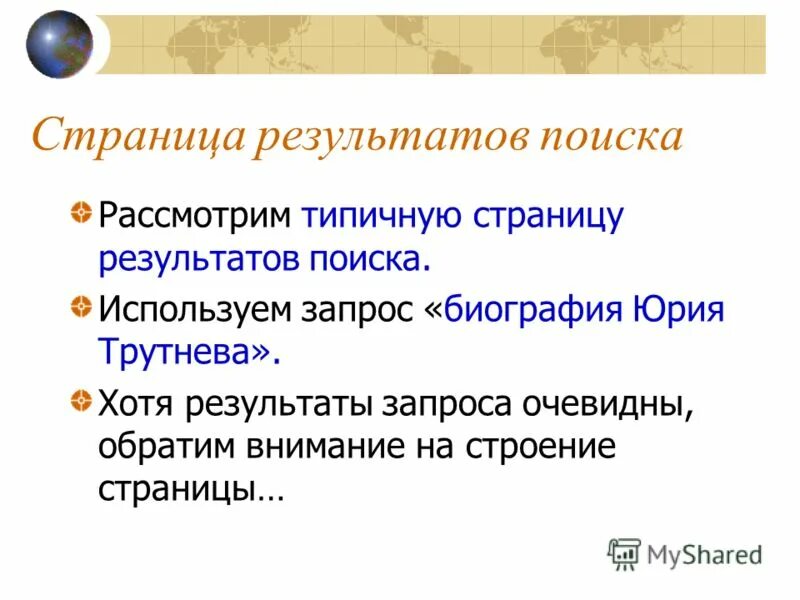 Страница результатов поиска

Рассмотрим типичную страницу результатов поиска.

Используем запрос «биография Юрия Трутнева».

Хотя результаты запроса очевидны, обратим внимание на строение страницы…

MyShared